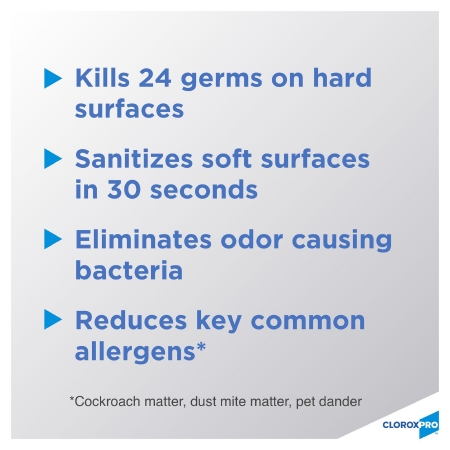 Kills 24 germs on hard surfaces

Sanitizes soft surfaces in 30 seconds

Eliminates odor causing bacteria

Reduces key common allergens*

*Cockroach matter, dust mite matter, pet dander

CLOROXPRO